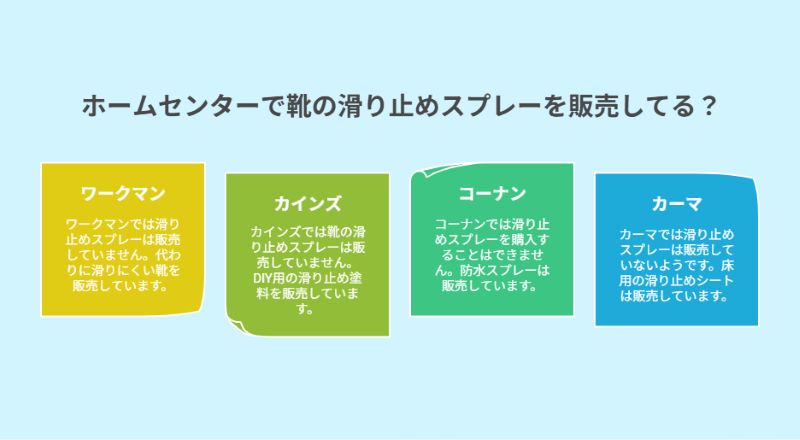 ホームセンターで靴の滑り止めスプレーを販売してる？

ワークマン

ワークマンでは滑り止めスプレーは販売していません。代わりに滑りにくい靴を販売しています。

カインズ

カインズでは靴の滑り止めスプレーは販売していません。DIY用の滑り止め塗料を販売しています。

コーナン

コーナンでは滑り止めスプレーを購入することはできません。防水スプレーは販売しています。

カーマ

カーマでは滑り止めスプレーは販売していないようです。床用の滑り止めシートは販売しています。